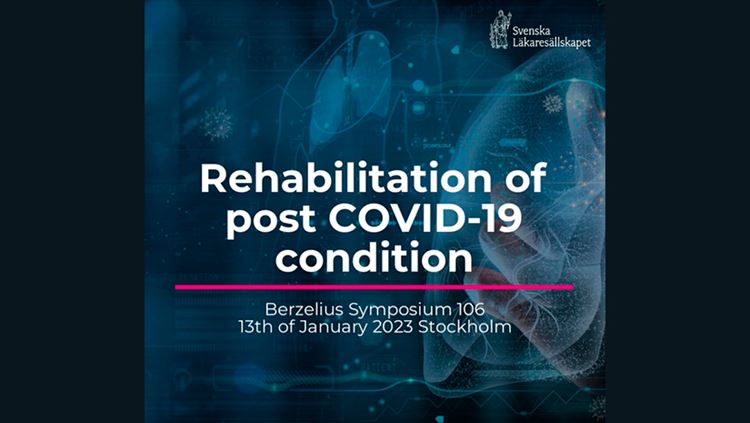 Svenska Läkaresällskapet

Rehabilitation of post COVID-19 condition

Berzelius Symposium 106
13th of January 2023 Stockholm